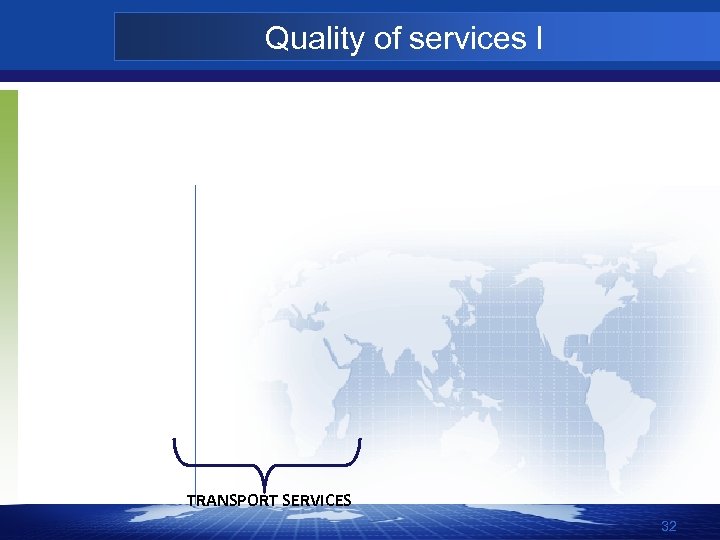 Quality of services I

TRANSPORT SERVICES

32